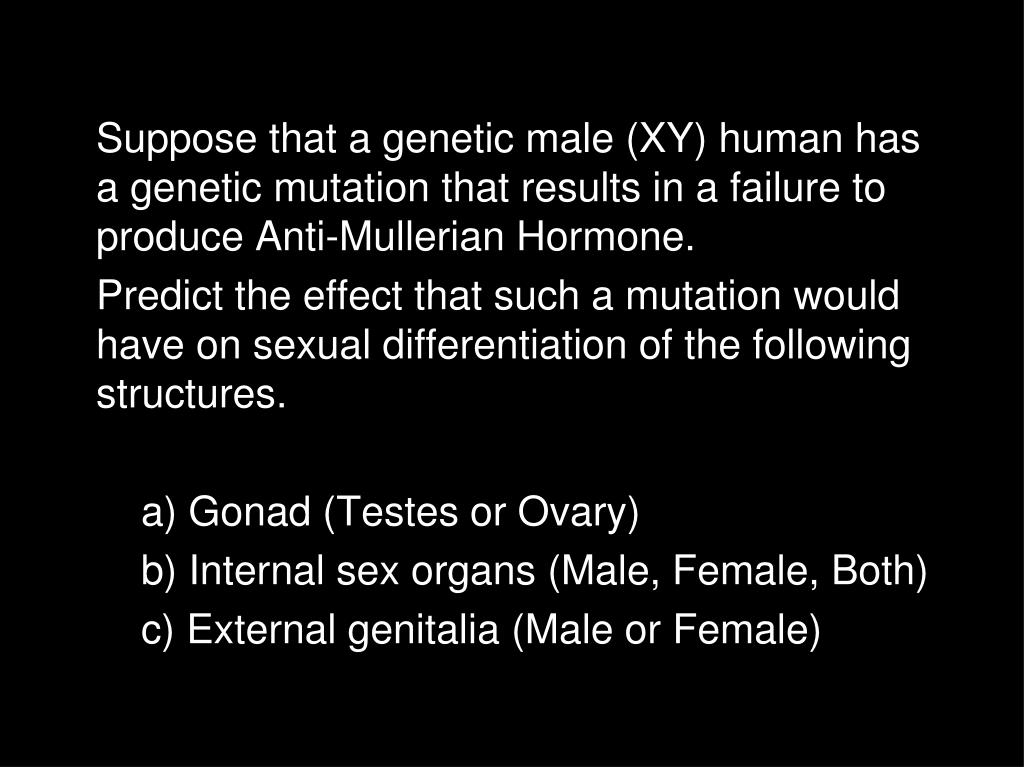 Suppose that a genetic male (XY) human has a genetic mutation that results in a failure to produce Anti-Mullerian Hormone.

Predict the effect that such a mutation would have on sexual differentiation of the following structures.

a) Gonad (Testes or Ovary)

b) Internal sex organs (Male, Female, Both)

c) External genitalia (Male or Female)